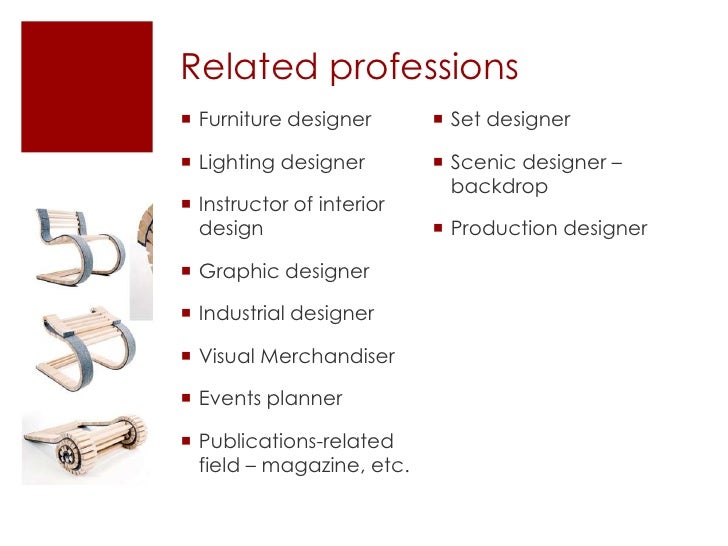 Related professions

- Furniture designer
- Lighting designer
- Instructor of interior design
- Graphic designer
- Industrial designer
- Visual Merchandiser
- Events planner
- Publications-related field – magazine, etc.

- Set designer
- Scenic designer – backdrop
- Production designer